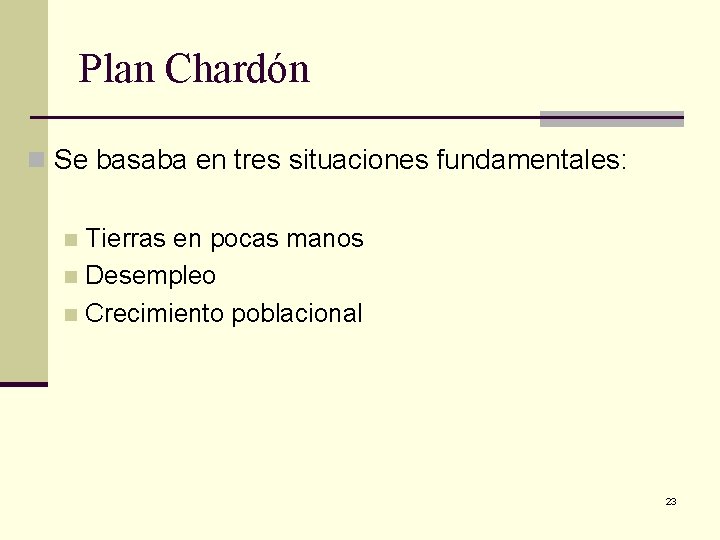 Plan Chardón

Se basaba en tres situaciones fundamentales:

Tierras en pocas manos
Desempleo
Crecimiento poblacional

23